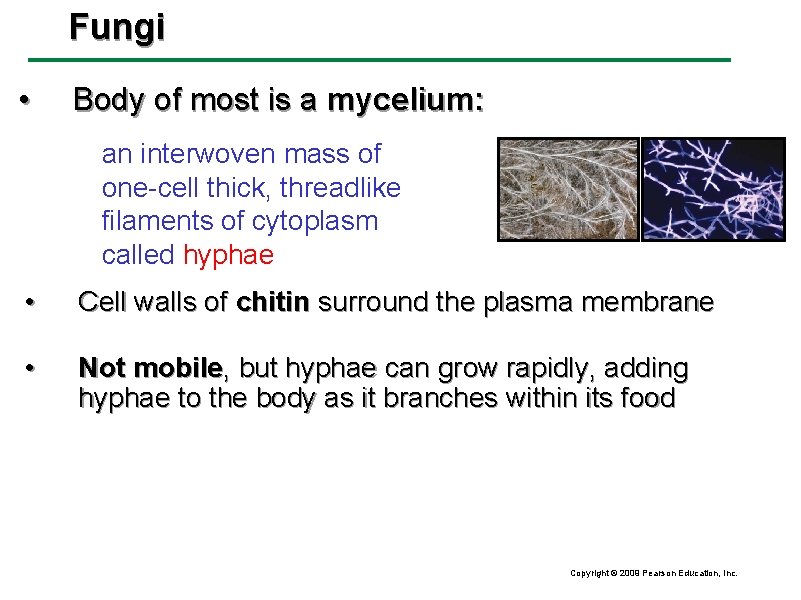 Fungi

• Body of most is a mycelium:

an interwoven mass of one-cell thick, threadlike filaments of cytoplasm called hyphae

• Cell walls of chitin surround the plasma membrane

• Not mobile, but hyphae can grow rapidly, adding hyphae to the body as it branches within its food

Copyright © 2009 Pearson Education, Inc.